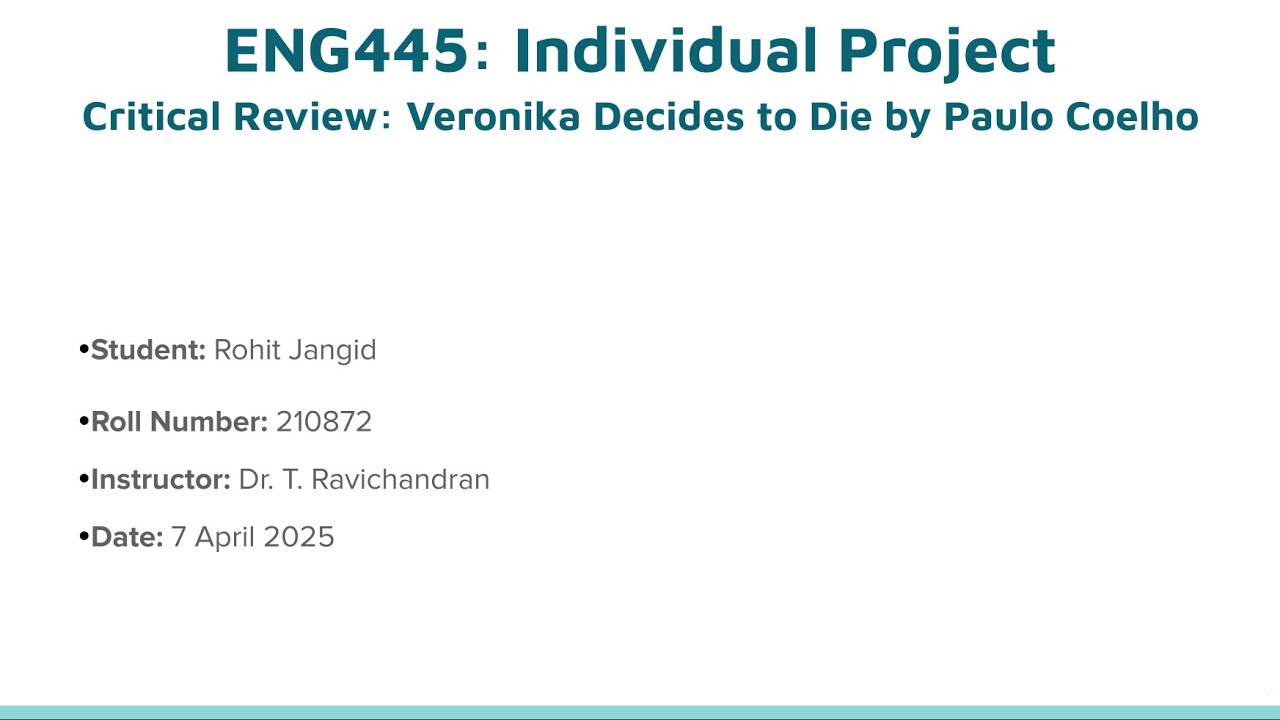 ENG445: Individual Project
Critical Review: Veronika Decides to Die by Paulo Coelho

•Student: Rohit Jangid

•Roll Number: 210872

•Instructor: Dr. T. Ravichandran

•Date: 7 April 2025